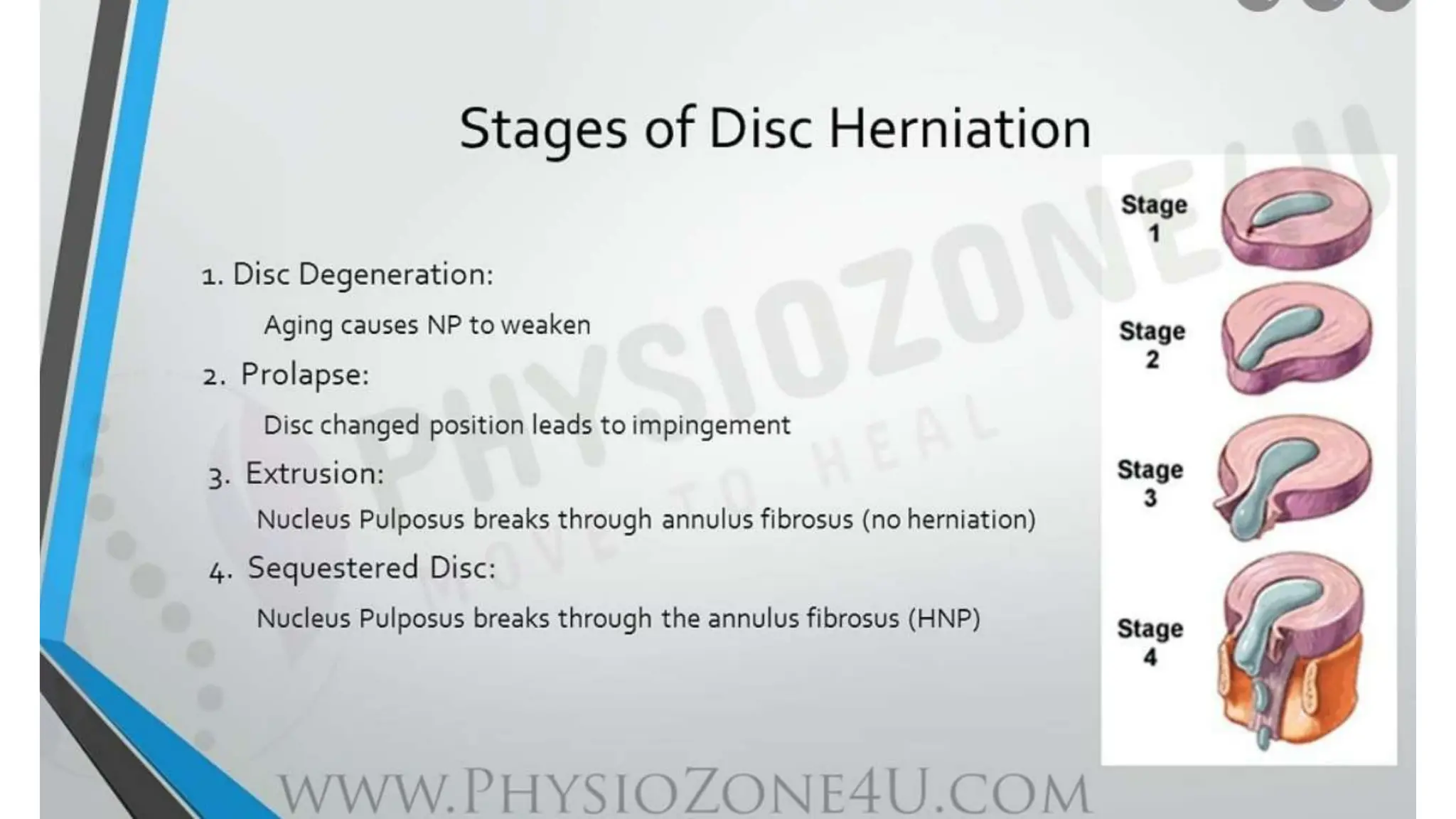 Stages of Disc Herniation

1. Disc Degeneration:

Aging causes NP to weaken

2. Prolapse:

Disc changed position leads to impingement

3. Extrusion:

Nucleus Pulposus breaks through annulus fibrosus (no herniation)

4. Sequestered Disc:

Nucleus Pulposus breaks through the annulus fibrosus (HNP)

Stage 1

Stage 2

Stage 3

Stage 4

PHYSIOZONE4U

MOVE TO HEAL

WWW.PHYSIOZONE4U.COM